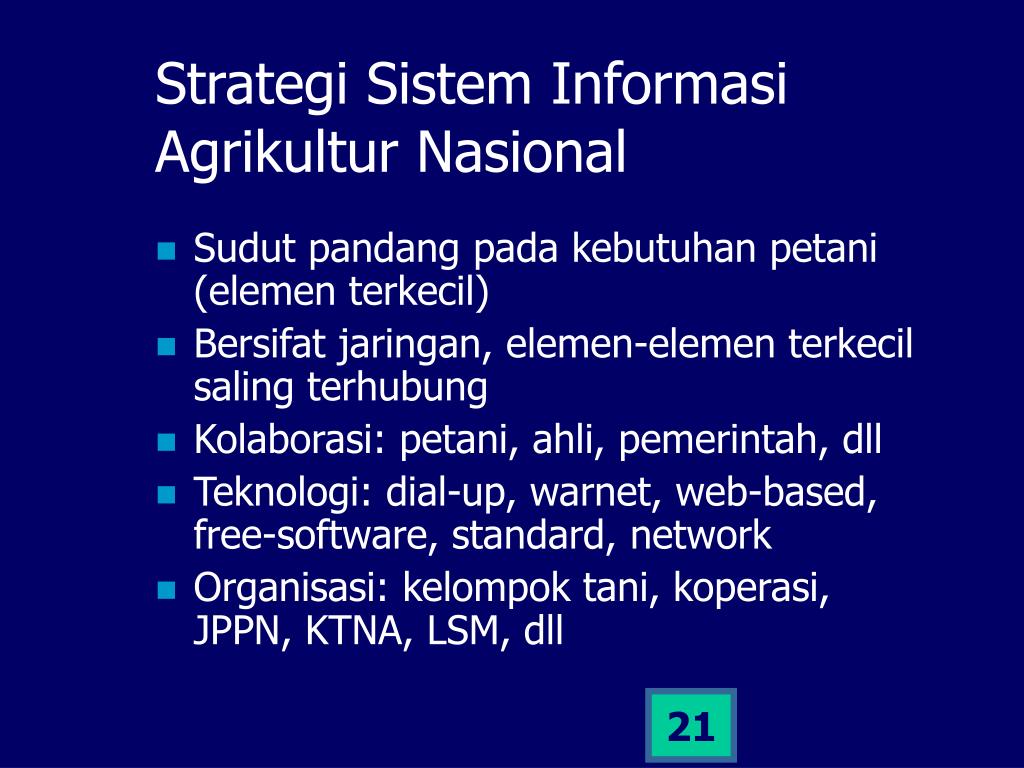 Strategi Sistem Informasi Agrikultur Nasional

- Sudut pandang pada kebutuhan petani (elemen terkecil)
- Bersifat jaringan, elemen-elemen terkecil saling terhubung
- Kolaborasi: petani, ahli, pemerintah, dll
- Teknologi: dial-up, warnet, web-based, free-software, standard, network
- Organisasi: kelompok tani, koperasi, JPPN, KTNA, LSM, dll

21